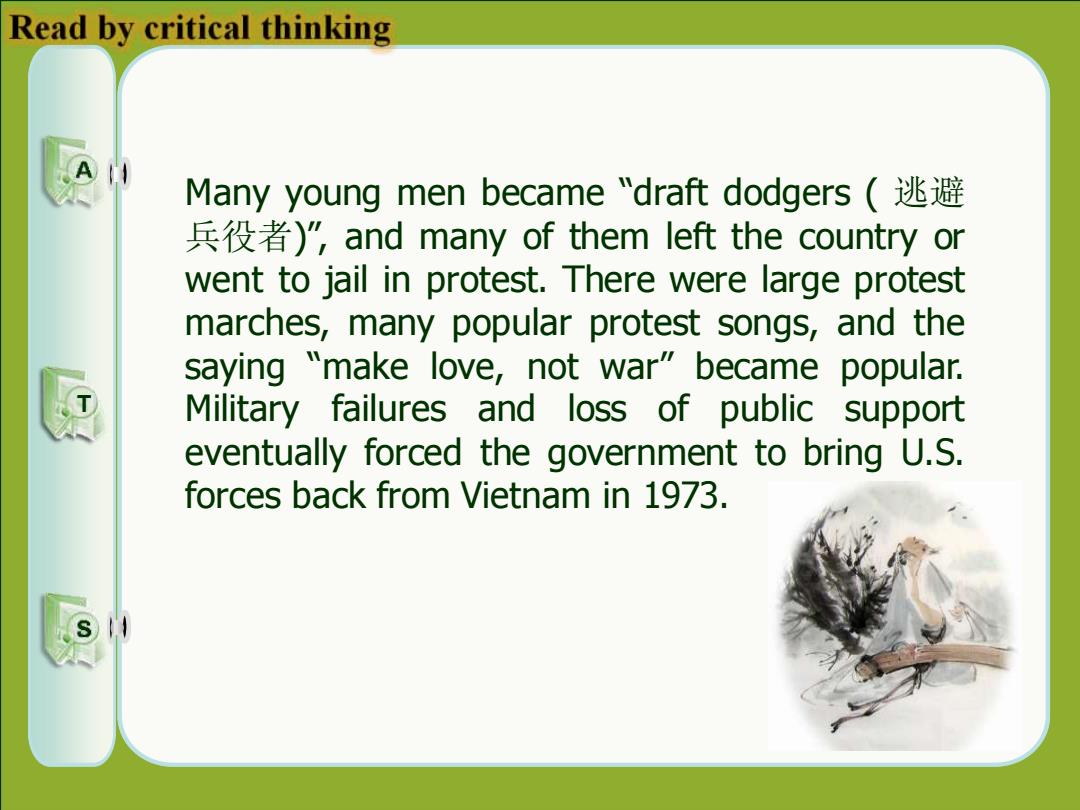 Read by critical thinking

A

T

S

Many young men became “draft dodgers ( 逃避兵役者)”, and many of them left the country or went to jail in protest. There were large protest marches, many popular protest songs, and the saying “make love, not war” became popular. Military failures and loss of public support eventually forced the government to bring U.S. forces back from Vietnam in 1973.